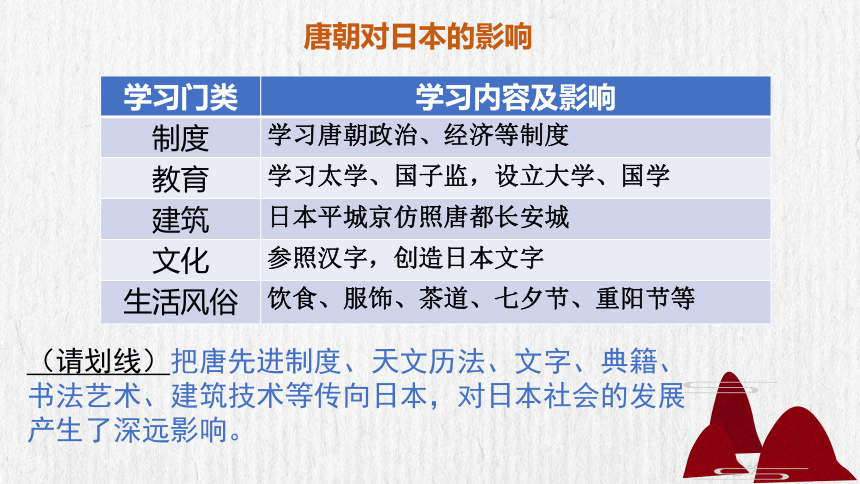 唐朝对日本的影响

| 学习门类 | 学习内容及影响 |
|---|---|
| 制度 | 学习唐朝政治、经济等制度 |
| 教育 | 学习太学、国子监，设立大学、国学 |
| 建筑 | 日本平城京仿照唐都长安城 |
| 文化 | 参照汉字，创造日本文字 |
| 生活风俗 | 饮食、服饰、茶道、七夕节、重阳节等 |

（请划线）把唐先进制度、天文历法、文字、典籍、书法艺术、建筑技术等传向日本，对日本社会的发展产生了深远影响。